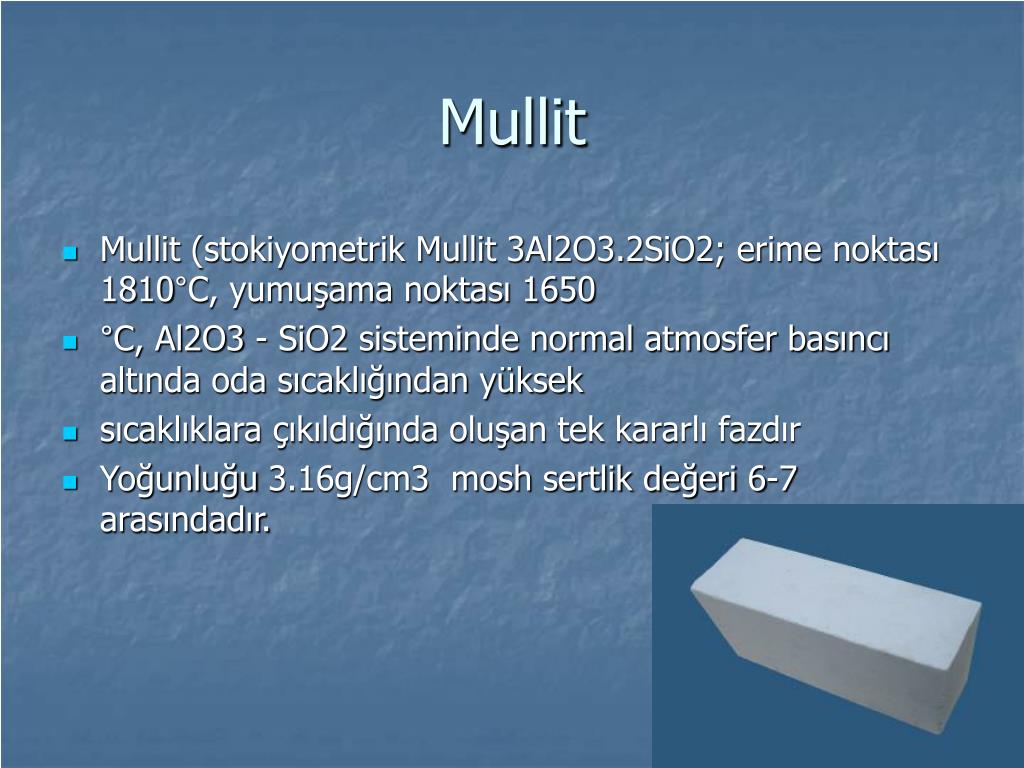 Mullit

- Mullit (stokiyometrik Mullit 3Al2O3.2SiO2; erime noktası 1810°C, yumuşama noktası 1650
- °C, Al2O3 - SiO2 sisteminde normal atmosfer basıncı altında oda sıcaklığından yüksek
- sıcaklıklara çıkıldığında oluşan tek kararlı fazdır
- Yoğunluğu 3.16g/cm3  mosh sertlik değeri 6-7 arasındadır.